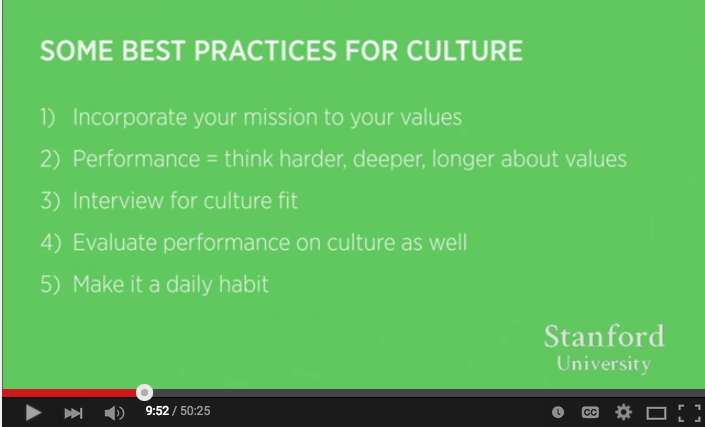 SOME BEST PRACTICES FOR CULTURE

1) Incorporate your mission to your values

2) Performance = think harder, deeper, longer about values

3) Interview for culture fit

4) Evaluate performance on culture as well

5) Make it a daily habit

Stanford
University

9:52 / 50:25

CC